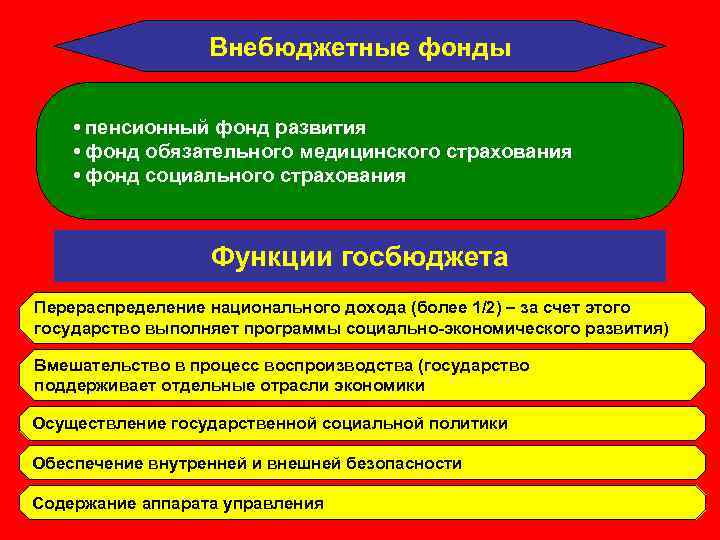 Внебюджетные фонды

• пенсионный фонд развития
• фонд обязательного медицинского страхования
• фонд социального страхования

Функции госбюджета

Перераспределение национального дохода (более 1/2) – за счет этого государство выполняет программы социально-экономического развития)

Вмешательство в процесс воспроизводства (государство поддерживает отдельные отрасли экономики

Осуществление государственной социальной политики

Обеспечение внутренней и внешней безопасности

Содержание аппарата управления